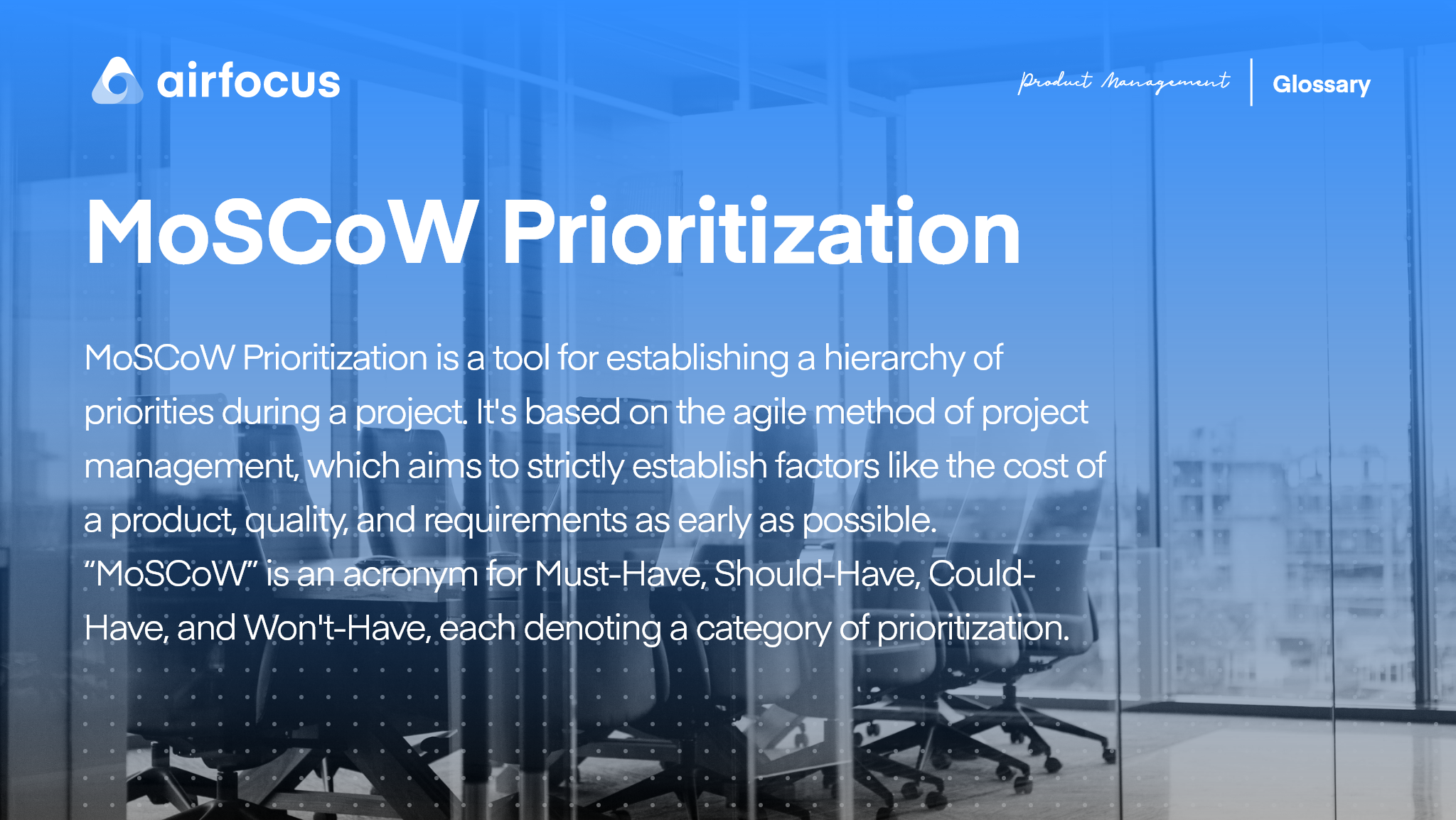 airfocus

Product Management | Glossary

MoSCoW Prioritization

MoSCoW Prioritization is a tool for establishing a hierarchy of priorities during a project. It's based on the agile method of project management, which aims to strictly establish factors like the cost of a product, quality, and requirements as early as possible. “MoSCoW” is an acronym for Must-Have, Should-Have, Could-Have, and Won't-Have, each denoting a category of prioritization.